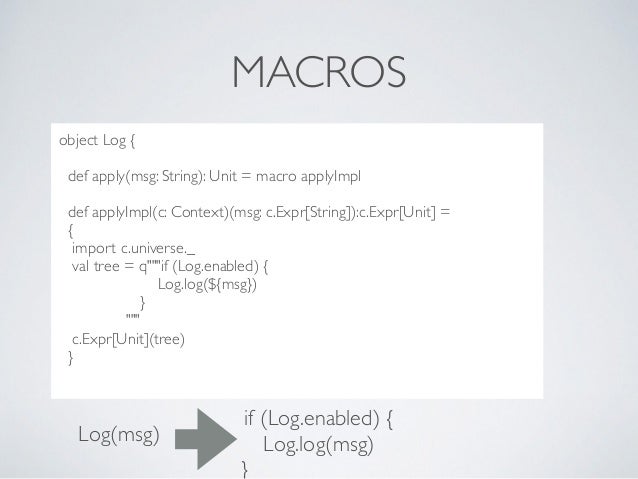 MACROS

object Log {

def apply(msg: String): Unit = macro applyImpl

def applyImpl(c: Context)(msg: c.Expr[String]):c.Expr[Unit] =
{
import c.universe._
val tree = q"""if (Log.enabled) {
Log.log(${msg})
}
"""
c.Expr[Unit](tree)
}

Log(msg)

if (Log.enabled) {
Log.log(msg)
}